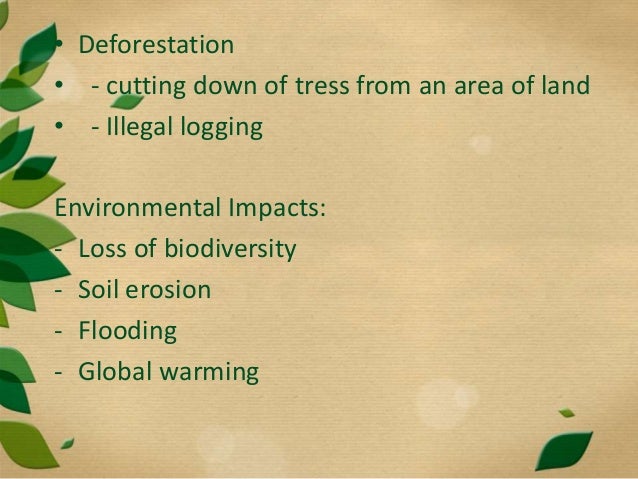 • Deforestation
• - cutting down of tress from an area of land
• - Illegal logging

Environmental Impacts:
- Loss of biodiversity
- Soil erosion
- Flooding
- Global warming